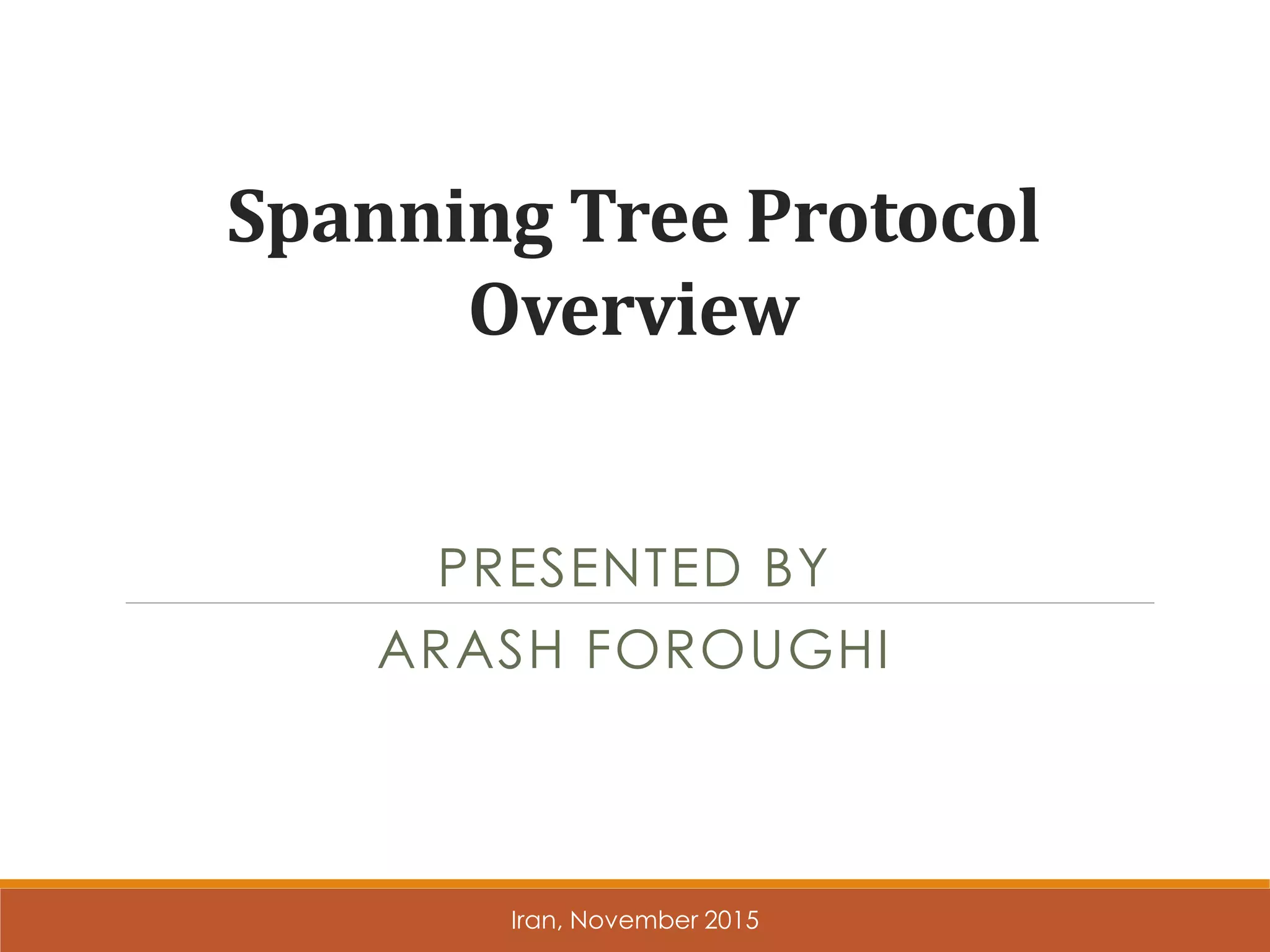 Spanning Tree Protocol Overview

PRESENTED BY

ARASH FOROUGHI

Iran, November 2015